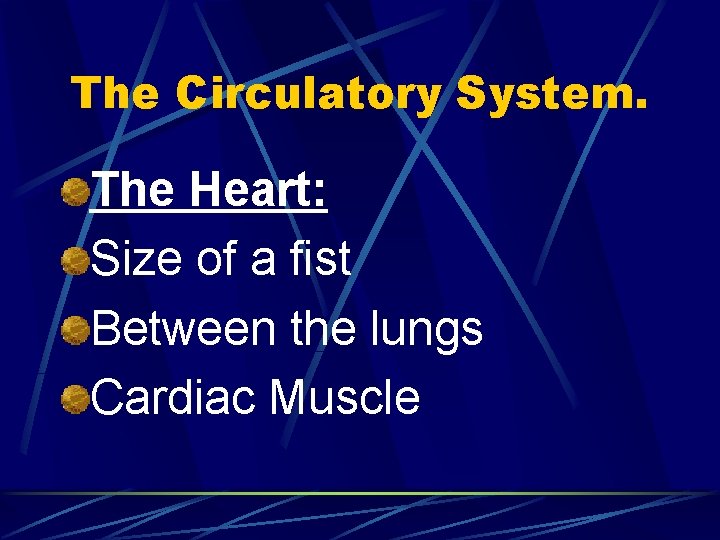 The Circulatory System.

The Heart:

Size of a fist

Between the lungs

Cardiac Muscle